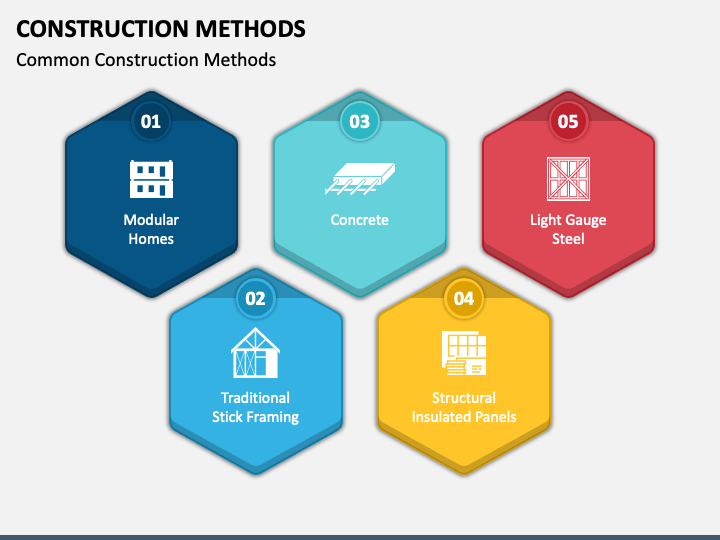 CONSTRUCTION METHODS

Common Construction Methods

01
Modular Homes

02
Traditional Stick Framing

03
Concrete

04
Structural Insulated Panels

05
Light Gauge Steel